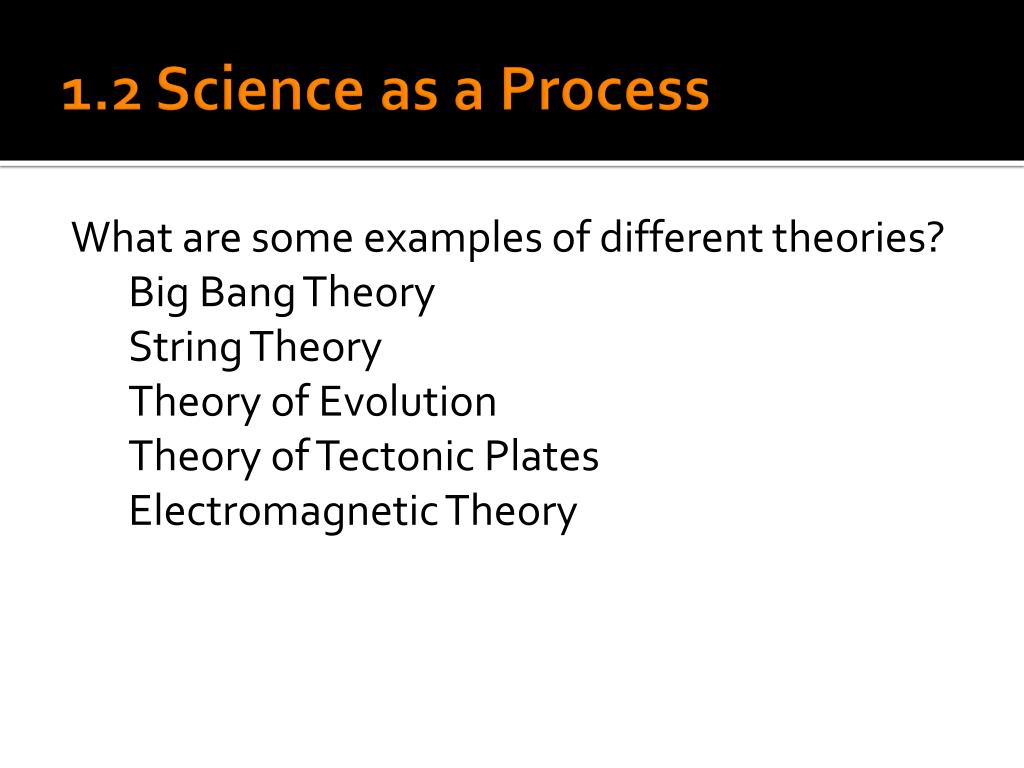 1.2 Science as a Process

What are some examples of different theories?
Big Bang Theory
String Theory
Theory of Evolution
Theory of Tectonic Plates
Electromagnetic Theory